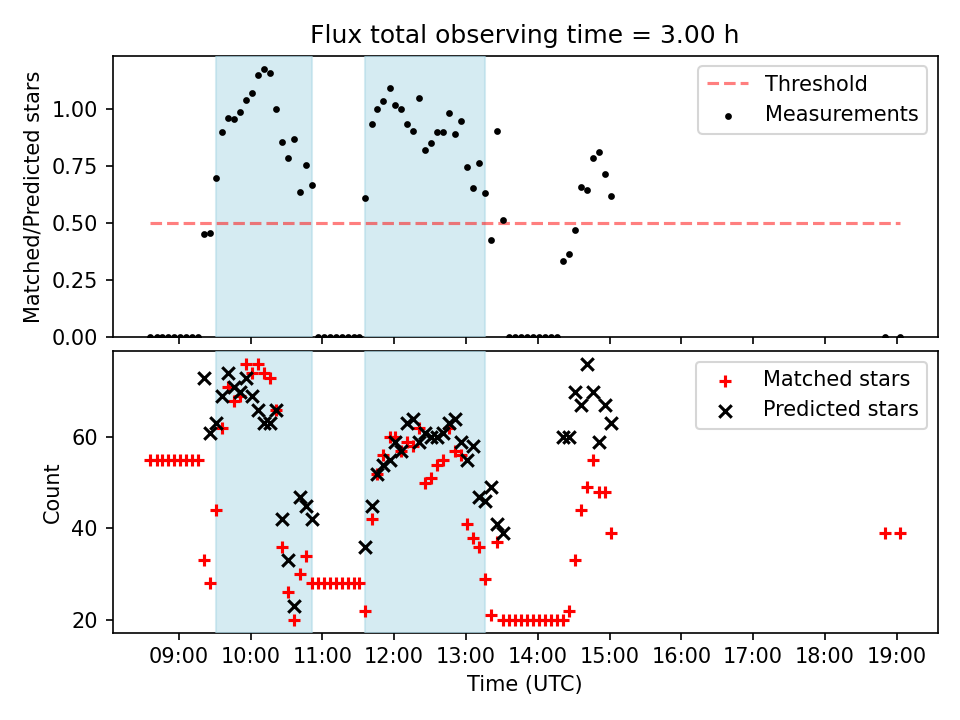 Flux total observing time = 3.00 h

Matched/Predicted stars

1.00
0.75
0.50
0.25
0.00

Threshold
Measurements

Count

60
40
20

Matched stars
Predicted stars

09:00 10:00 11:00 12:00 13:00 14:00 15:00 16:00 17:00 18:00 19:00

Time (UTC)